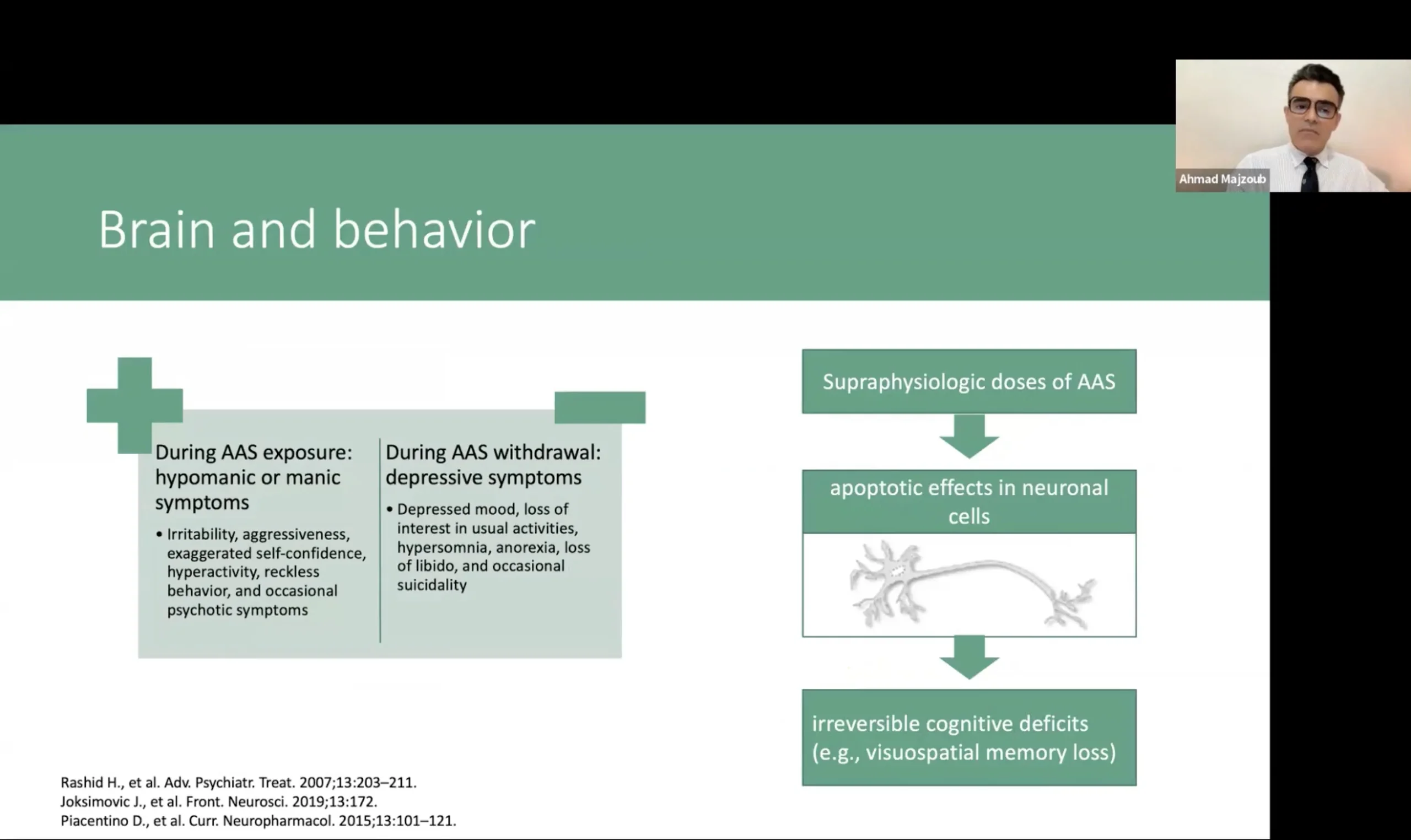 Ahmad Majzoub

Brain and behavior

During AAS exposure: hypomanic or manic symptoms

• Irritability, aggressiveness, exaggerated self-confidence, hyperactivity, reckless behavior, and occasional psychotic symptoms

During AAS withdrawal: depressive symptoms

• Depressed mood, loss of interest in usual activities, hypersomnia, anorexia, loss of libido, and occasional suicidality

Supraphysiologic doses of AAS

apoptotic effects in neuronal cells

irreversible cognitive deficits (e.g., visuospatial memory loss)

Rashid H., et al. Adv. Psychiatr. Treat. 2007;13:203–211.
Joksimovic J., et al. Front. Neurosci. 2019;13:172.
Piacentino D., et al. Curr. Neuropharmacol. 2015;13:101–121.